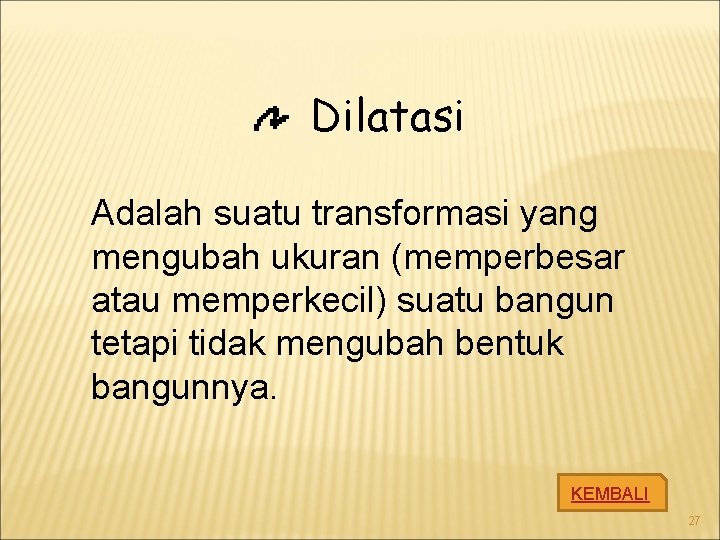 Dilatasi

Adalah suatu transformasi yang mengubah ukuran (memperbesar atau memperkecil) suatu bangun tetapi tidak mengubah bentuk bangunnya.

KEMBALI

27